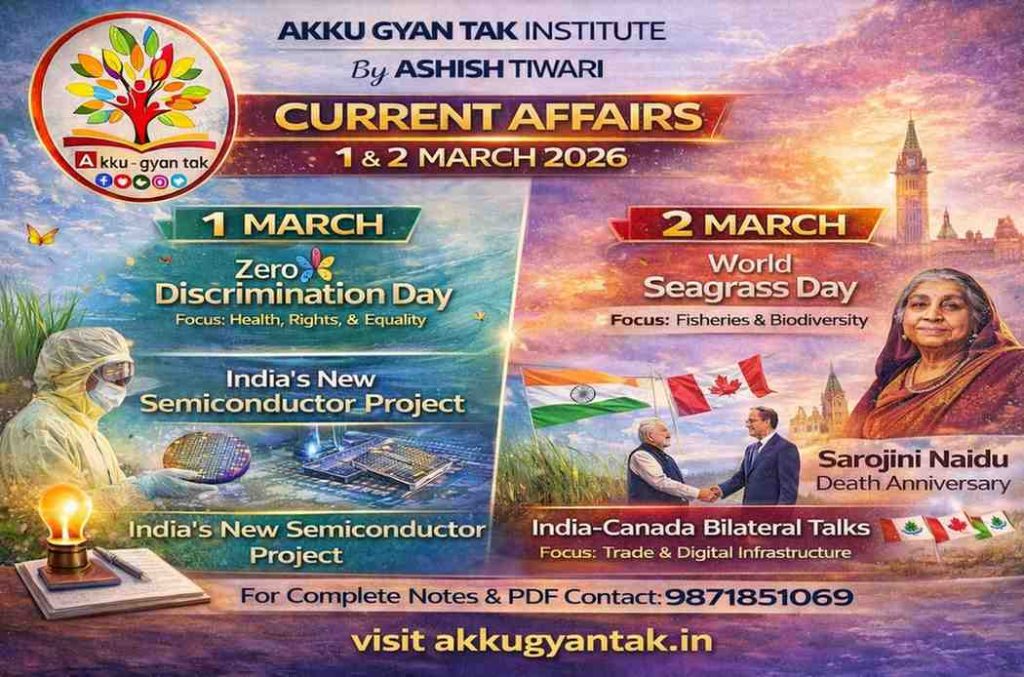 Akku - gyan tak

AKKU GYAN TAK INSTITUTE
By ASHISH TIWARI

CURRENT AFFAIRS
1 & 2 MARCH 2026

1 MARCH

Zero Discrimination Day
Focus: Health, Rights, & Equality

India's New Semiconductor Project

India's New Semiconductor Project

2 MARCH

World Seagrass Day
Focus: Fisheries & Biodiversity

Sarojini Naidu
Death Anniversary

India-Canada Bilateral Talks
Focus: Trade & Digital Infrastructure

For Complete Notes & PDF Contact: 9871851069

visit akkugyantak.in